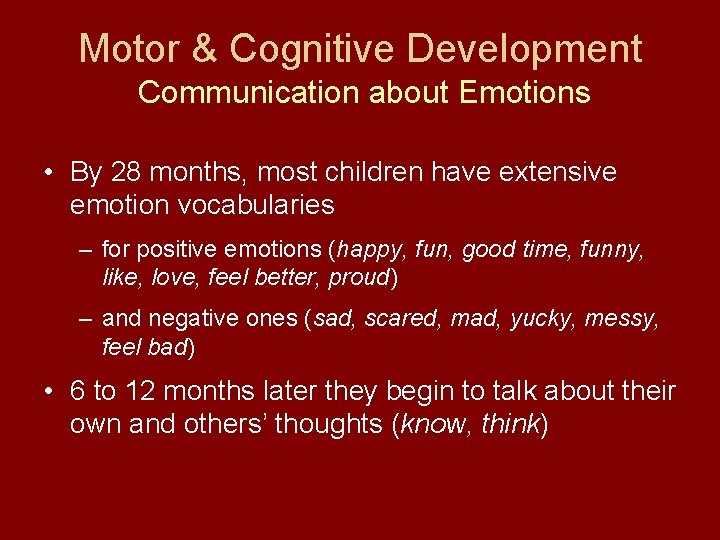 Motor & Cognitive Development
Communication about Emotions

• By 28 months, most children have extensive emotion vocabularies

– for positive emotions (happy, fun, good time, funny, like, love, feel better, proud)

– and negative ones (sad, scared, mad, yucky, messy, feel bad)

• 6 to 12 months later they begin to talk about their own and others' thoughts (know, think)